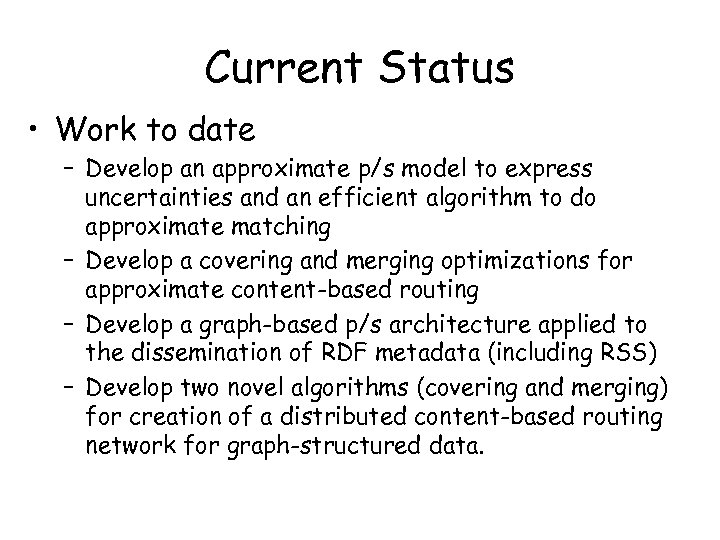 Current Status

• Work to date
– Develop an approximate p/s model to express uncertainties and an efficient algorithm to do approximate matching
– Develop a covering and merging optimizations for approximate content-based routing
– Develop a graph-based p/s architecture applied to the dissemination of RDF metadata (including RSS)
– Develop two novel algorithms (covering and merging) for creation of a distributed content-based routing network for graph-structured data.